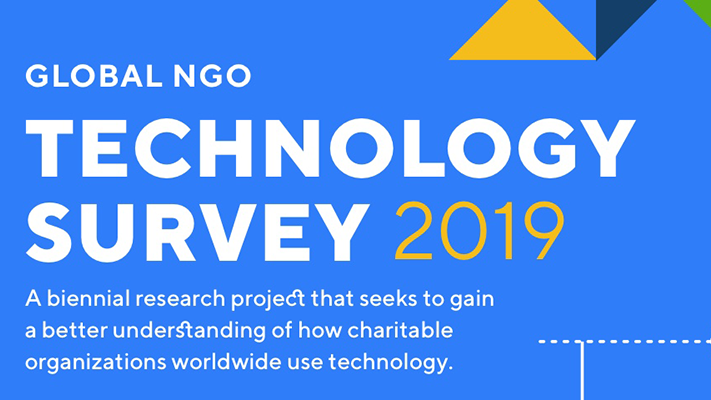 GLOBAL NGO
TECHNOLOGY SURVEY 2019

A biennial research project that seeks to gain a better understanding of how charitable organizations worldwide use technology.